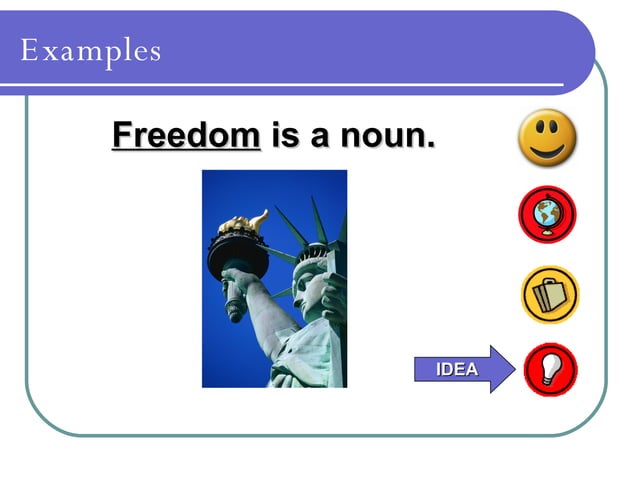 Examples

Freedom is a noun.

IDEA